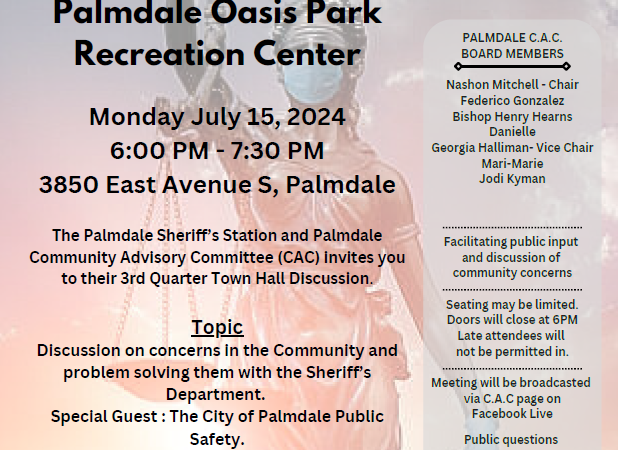 Palmdale Oasis Park Recreation Center

Monday July 15, 2024
6:00 PM - 7:30 PM
3850 East Avenue S, Palmdale

The Palmdale Sheriff's Station and Palmdale Community Advisory Committee (CAC) invites you to their 3rd Quarter Town Hall Discussion.

Topic
Discussion on concerns in the Community and problem solving them with the Sheriff's Department.
Special Guest : The City of Palmdale Public Safety.

PALMDALE C.A.C. BOARD MEMBERS
Nashon Mitchell - Chair
Federico Gonzalez
Bishop Henry Hearns
Danielle
Georgia Halliman- Vice Chair
Mari-Marie
Jodi Kyman

Facilitating public input and discussion of community concerns

Seating may be limited. Doors will close at 6PM Late attendees will not be permitted in.

Meeting will be broadcasted via C.A.C page on Facebook Live

Public questions